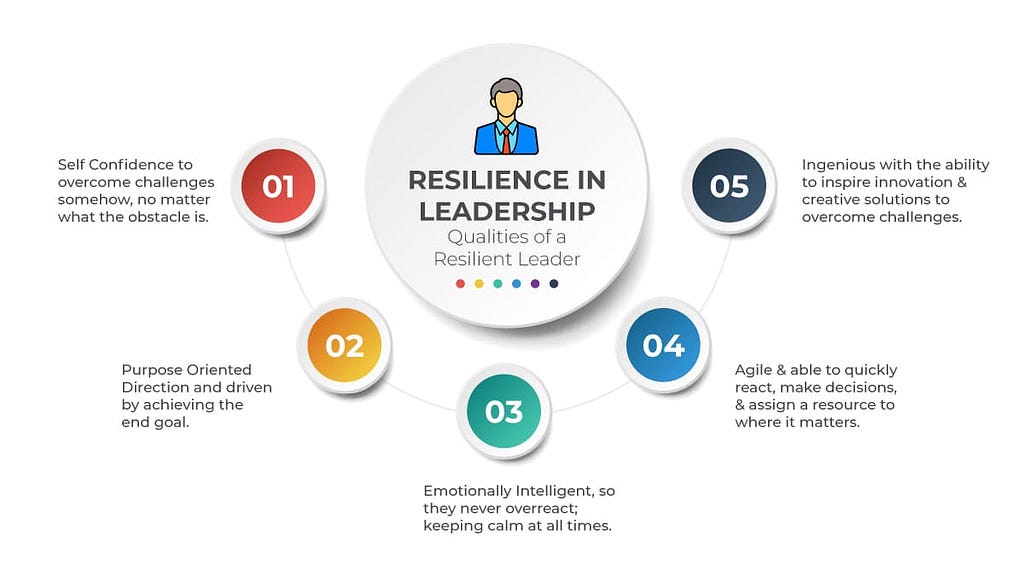 RESILIENCE IN LEADERSHIP
Qualities of a Resilient Leader

01
Self Confidence to overcome challenges somehow, no matter what the obstacle is.

02
Purpose Oriented Direction and driven by achieving the end goal.

03
Emotionally Intelligent, so they never overreact; keeping calm at all times.

04
Agile & able to quickly react, make decisions, & assign a resource to where it matters.

05
Ingenious with the ability to inspire innovation & creative solutions to overcome challenges.